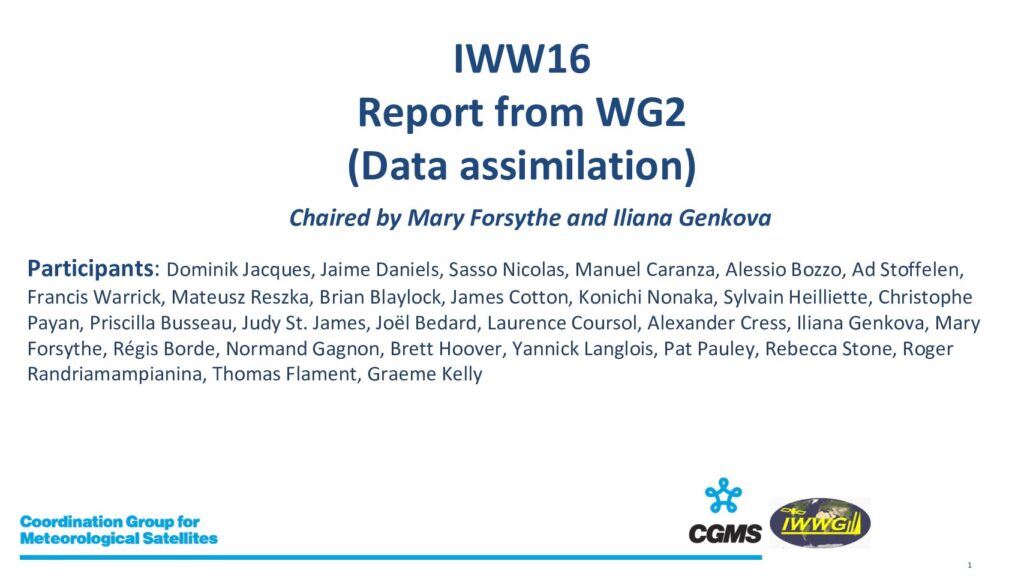 IWW16
Report from WG2
(Data assimilation)

Chaired by Mary Forsythe and Iliana Genkova

Participants: Dominik Jacques, Jaime Daniels, Sasso Nicolas, Manuel Caranza, Alessio Bozzo, Ad Stoffelen, Francis Warrick, Mateusz Reszka, Brian Blaylock, James Cotton, Konichi Nonaka, Sylvain Heilliette, Christophe Payan, Priscilla Busseau, Judy St. James, Joël Bedard, Laurence Coursol, Alexander Cress, Iliana Genkova, Mary Forsythe, Régis Borde, Normand Gagnon, Brett Hoover, Yannick Langlois, Pat Pauley, Rebecca Stone, Roger Randriamampianina, Thomas Flament, Graeme Kelly

Coordination Group for Meteorological Satellites

CGMS

IWWG

1